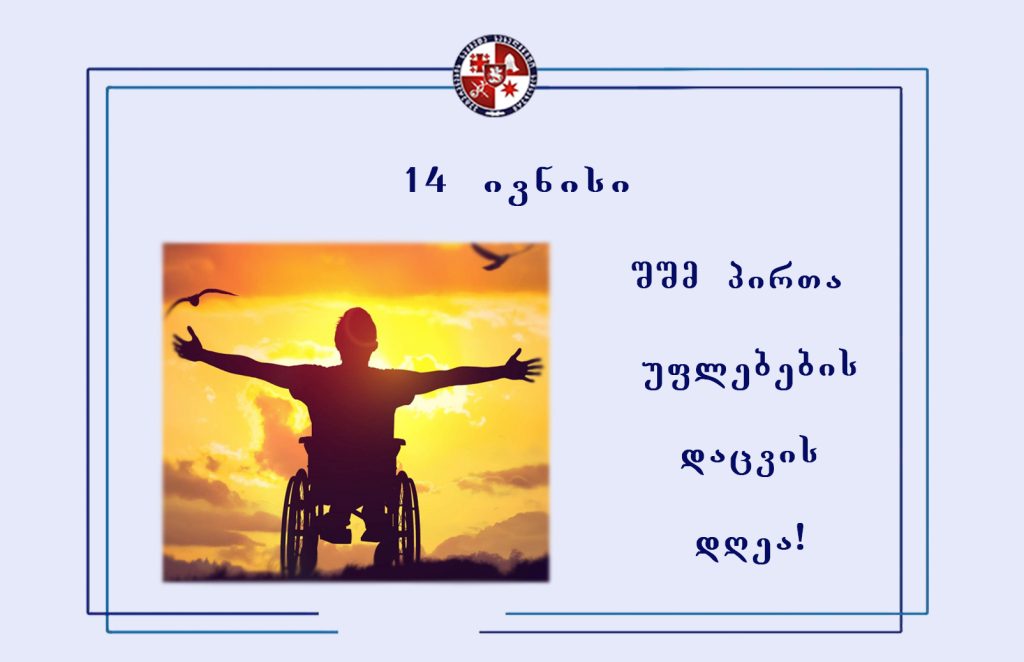 14 ივნისი

შშმ პირთა

უფლებების

დაცვის

დღეა!